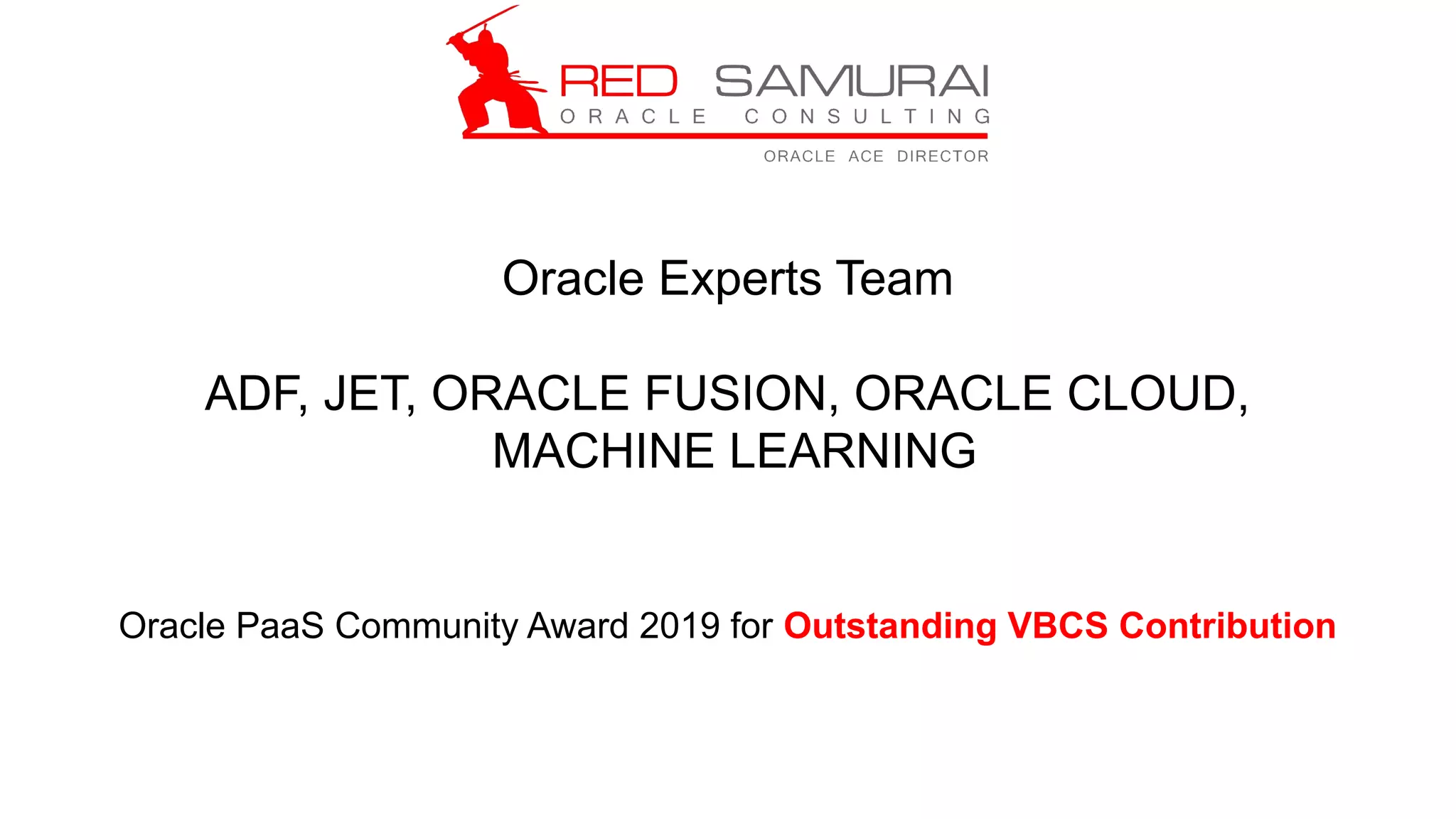 RED SAMURAI
ORACLE CONSULTING
ORACLE ACE DIRECTOR

Oracle Experts Team

ADF, JET, ORACLE FUSION, ORACLE CLOUD, MACHINE LEARNING

Oracle PaaS Community Award 2019 for Outstanding VBCS Contribution